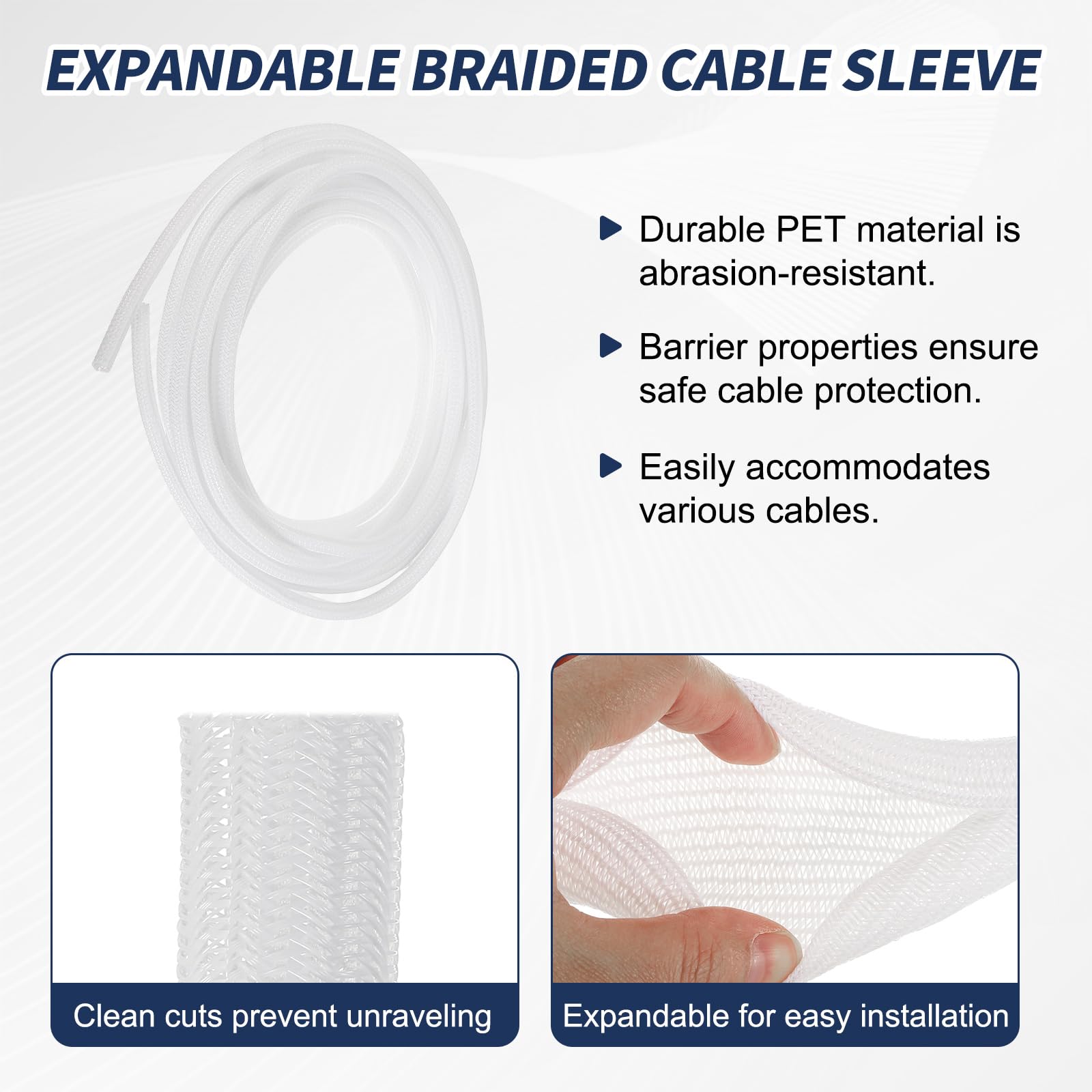 EXPANDABLE BRAIDED CABLE SLEEVE

Durable PET material is abrasion-resistant.

Barrier properties ensure safe cable protection.

Easily accommodates various cables.

Clean cuts prevent unraveling

Expandable for easy installation